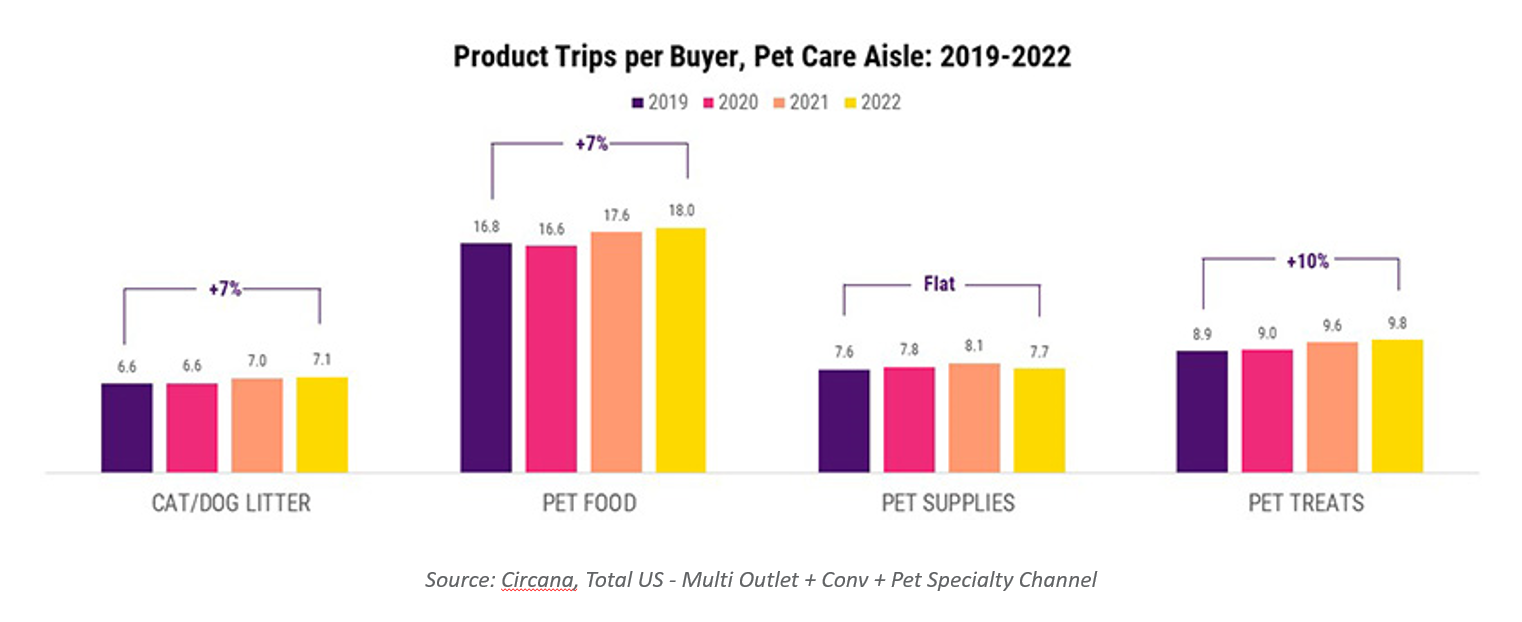 Product Trips per Buyer, Pet Care Aisle: 2019-2022

2019 2020 2021 2022

+7%

6.6 6.6 7.0 7.1

CAT/DOG LITTER

+7%

16.8 16.6 17.6 18.0

PET FOOD

Flat

7.6 7.8 8.1 7.7

PET SUPPLIES

+10%

8.9 9.0 9.6 9.8

PET TREATS

Source: Circana, Total US - Multi Outlet + Conv + Pet Specialty Channel